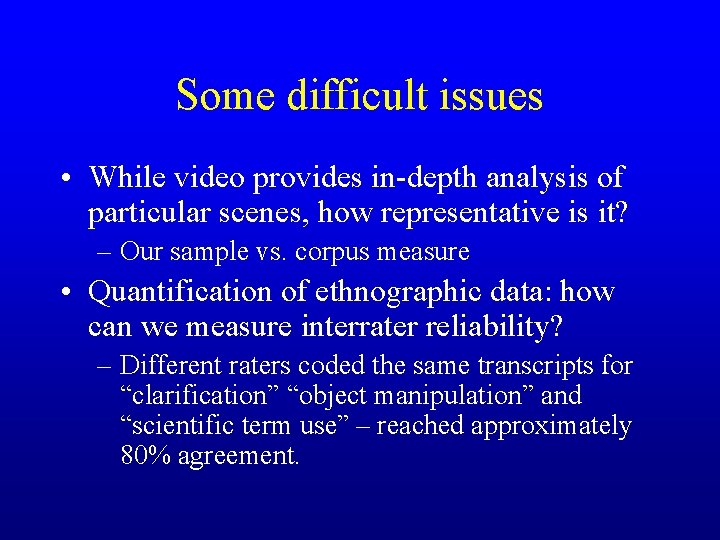 Some difficult issues

• While video provides in-depth analysis of particular scenes, how representative is it?
– Our sample vs. corpus measure

• Quantification of ethnographic data: how can we measure interrater reliability?
– Different raters coded the same transcripts for “clarification” “object manipulation” and “scientific term use” – reached approximately 80% agreement.